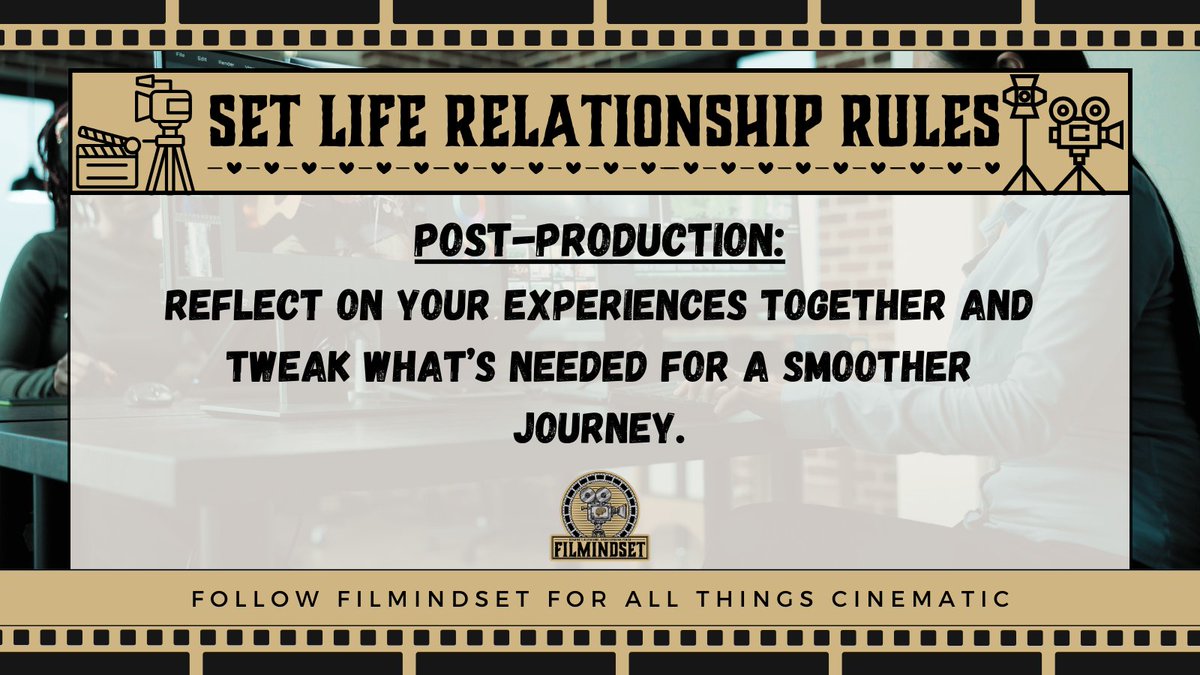 SET LIFE RELATIONSHIP RULES

POST-PRODUCTION:

REFLECT ON YOUR EXPERIENCES TOGETHER AND TWEAK WHAT'S NEEDED FOR A SMOOTHER JOURNEY.

FILMINDSET

FOLLOW FILMINDSET FOR ALL THINGS CINEMATIC